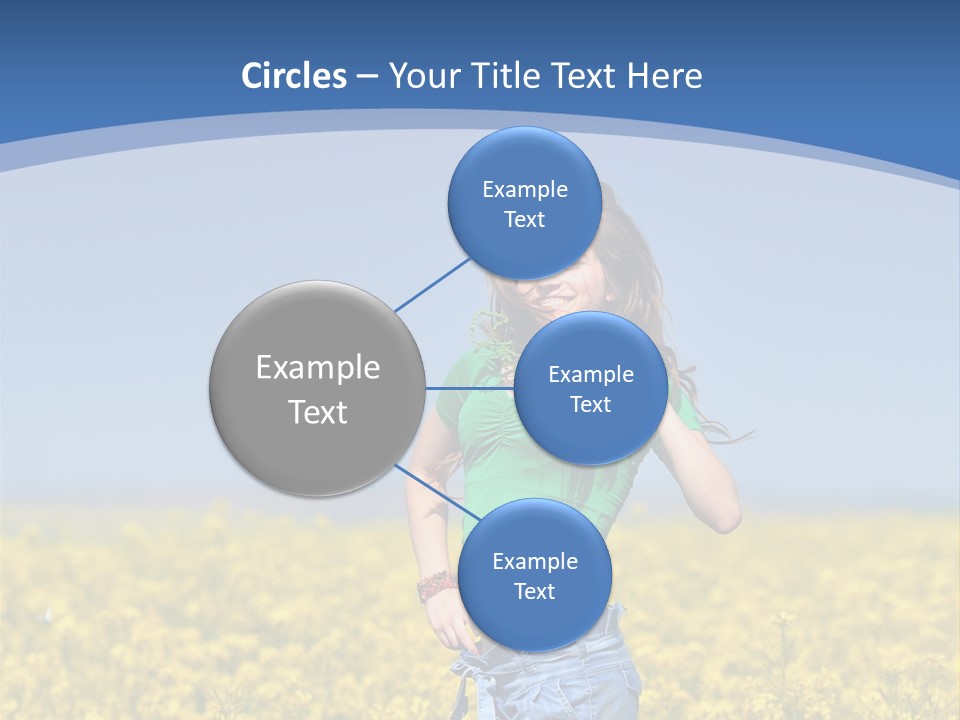 Circles – Your Title Text Here

Example Text

Example Text

Example Text

Example Text